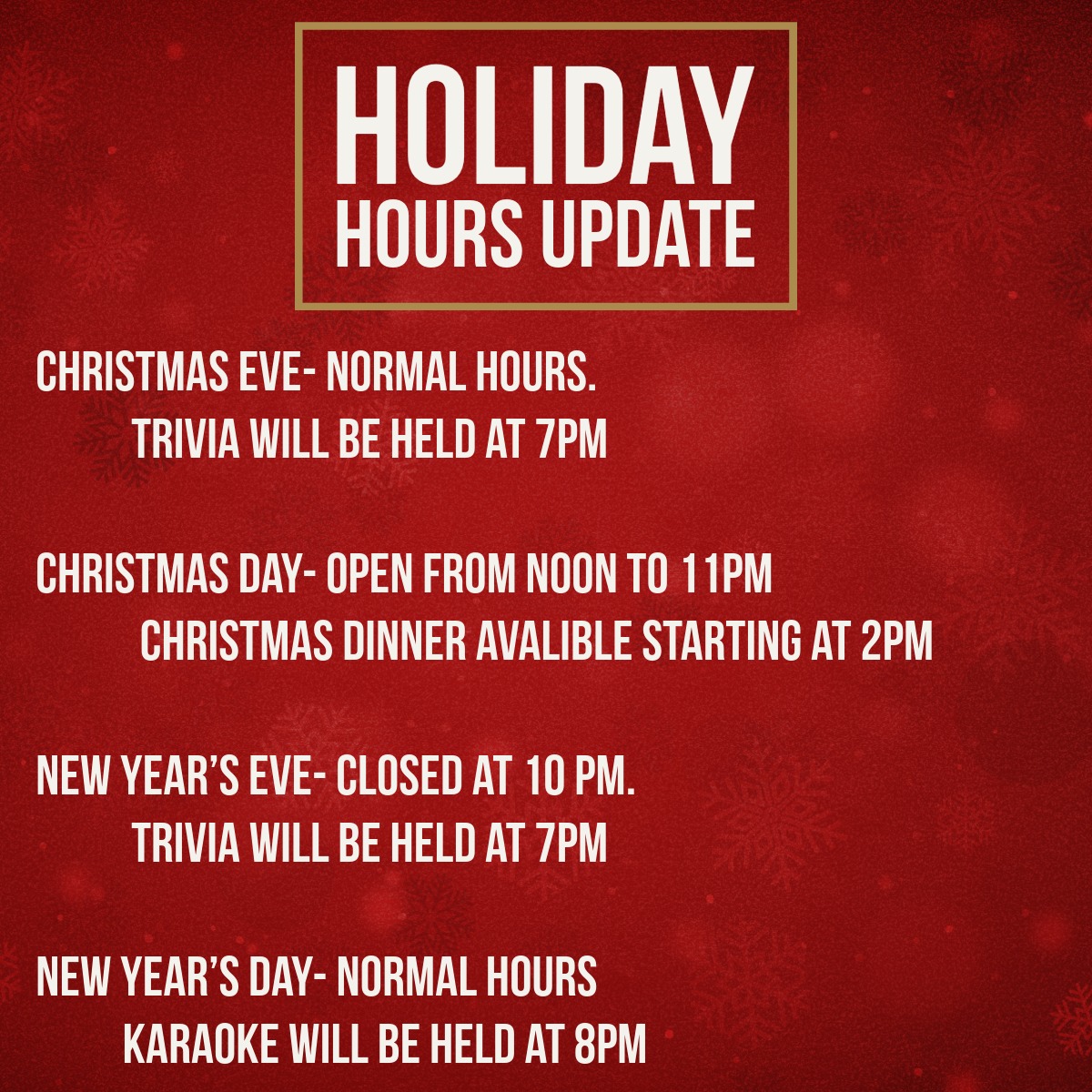 HOLIDAY
HOURS UPDATE

CHRISTMAS EVE- NORMAL HOURS.
TRIVIA WILL BE HELD AT 7PM

CHRISTMAS DAY- OPEN FROM NOON TO 11PM
CHRISTMAS DINNER AVALIBLE STARTING AT 2PM

NEW YEAR'S EVE- CLOSED AT 10 PM.
TRIVIA WILL BE HELD AT 7PM

NEW YEAR'S DAY- NORMAL HOURS
KARAOKE WILL BE HELD AT 8PM